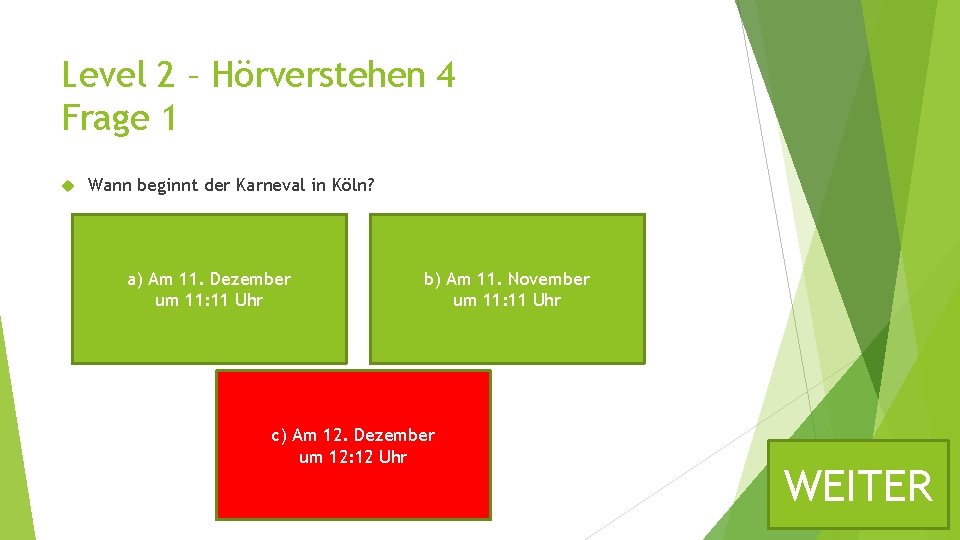 Level 2 – Hörverstehen 4
Frage 1

Wann beginnt der Karneval in Köln?

a) Am 11. Dezember um 11:11 Uhr

b) Am 11. November um 11:11 Uhr

c) Am 12. Dezember um 12:12 Uhr

WEITER